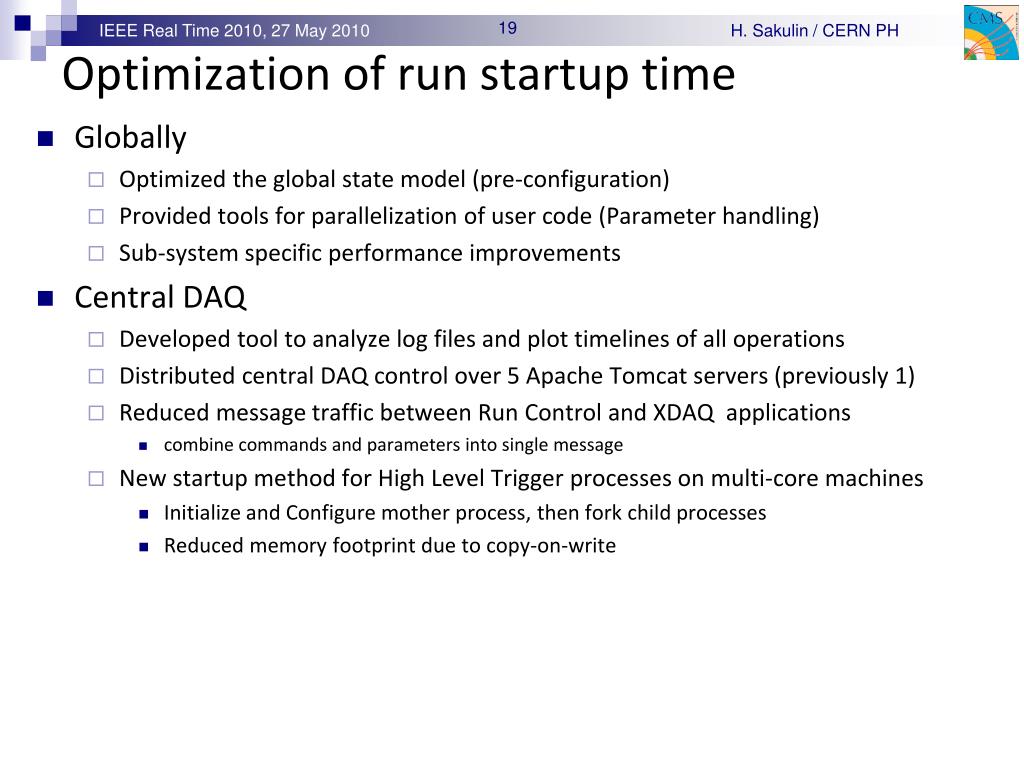 IEEE Real Time 2010, 27 May 2010
19
H. Sakulin / CERN PH
CMS

Optimization of run startup time

Globally
Optimized the global state model (pre-configuration)
Provided tools for parallelization of user code (Parameter handling)
Sub-system specific performance improvements

Central DAQ
Developed tool to analyze log files and plot timelines of all operations
Distributed central DAQ control over 5 Apache Tomcat servers (previously 1)
Reduced message traffic between Run Control and XDAQ applications
combine commands and parameters into single message
New startup method for High Level Trigger processes on multi-core machines
Initialize and Configure mother process, then fork child processes
Reduced memory footprint due to copy-on-write